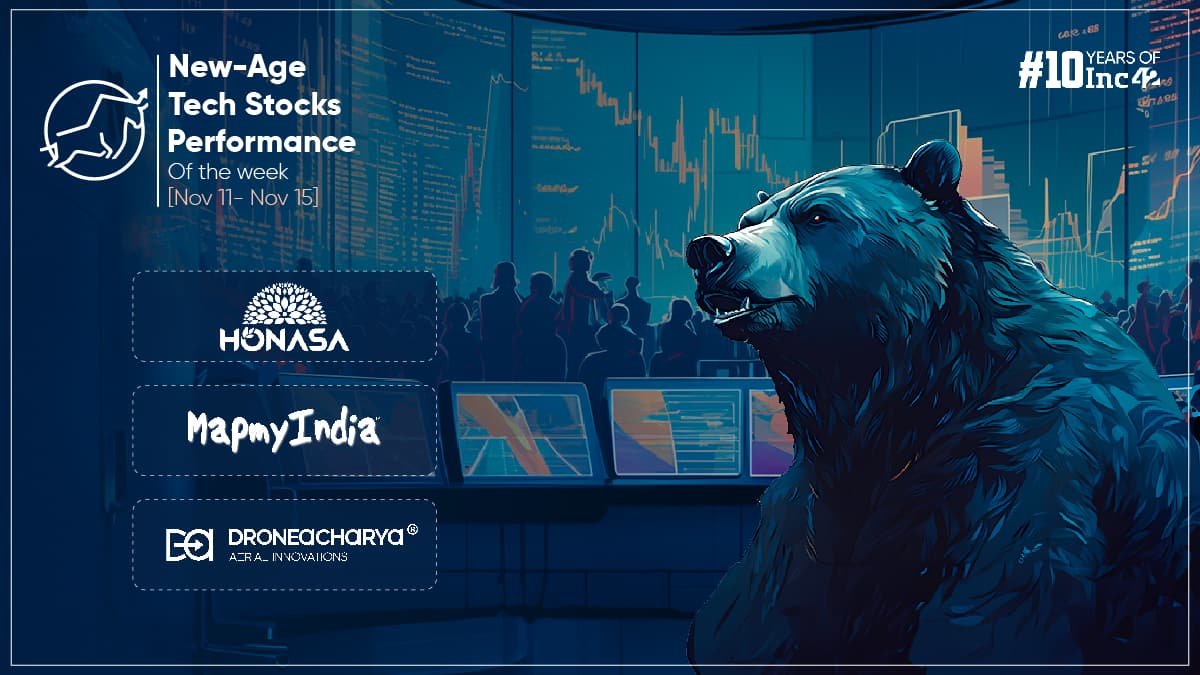 New-Age Tech Stocks Performance
Of the week
[Nov 11- Nov 15]

#10 YEARS OF Inc42

HONASA

MapmyIndia

DRONEACHARYA®
AERIAL INNOVATIONS